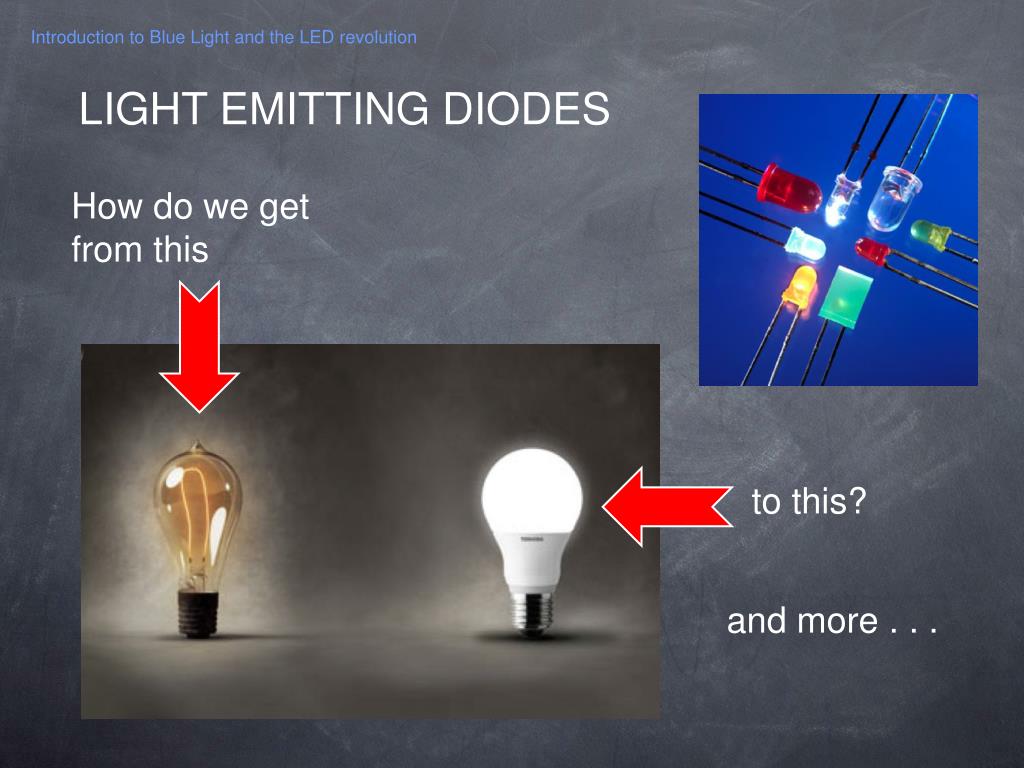 Introduction to Blue Light and the LED revolution

LIGHT EMITTING DIODES

How do we get from this

TOSHIBA

to this?

and more . . .